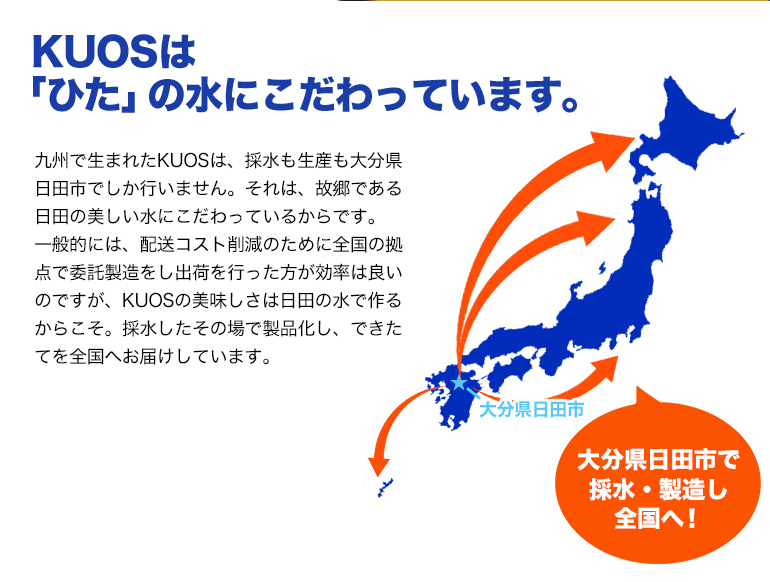 KUOSは
「ひた」の水にこだわっています。

九州で生まれたKUOSは、採水も生産も大分県日田市でしか行いません。それは、故郷である日田の美しい水にこだわっているからです。
一般的には、配送コスト削減のために全国の拠点で委託製造をし出荷を行った方が効率は良いのですが、KUOSの美味しさは日田の水で作るからこそ。採水したその場で製品化し、できたてを全国へお届けしています。

大分県日田市

大分県日田市で
採水・製造し
全国へ！